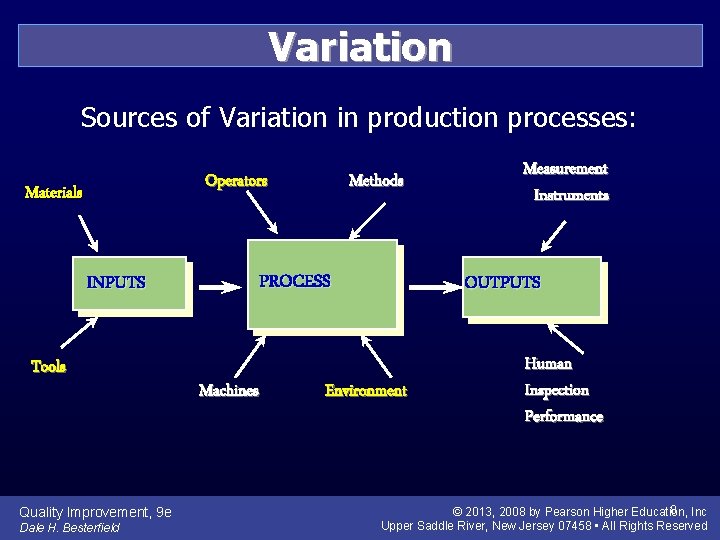 Variation

Sources of Variation in production processes:

Materials

Operators

Methods

Measurement Instruments

INPUTS

PROCESS

OUTPUTS

Tools

Machines

Environment

Human Inspection Performance

Quality Improvement, 9e
Dale H. Besterfield

© 2013, 2008 by Pearson Higher Education, Inc
Upper Saddle River, New Jersey 07458 • All Rights Reserved

8